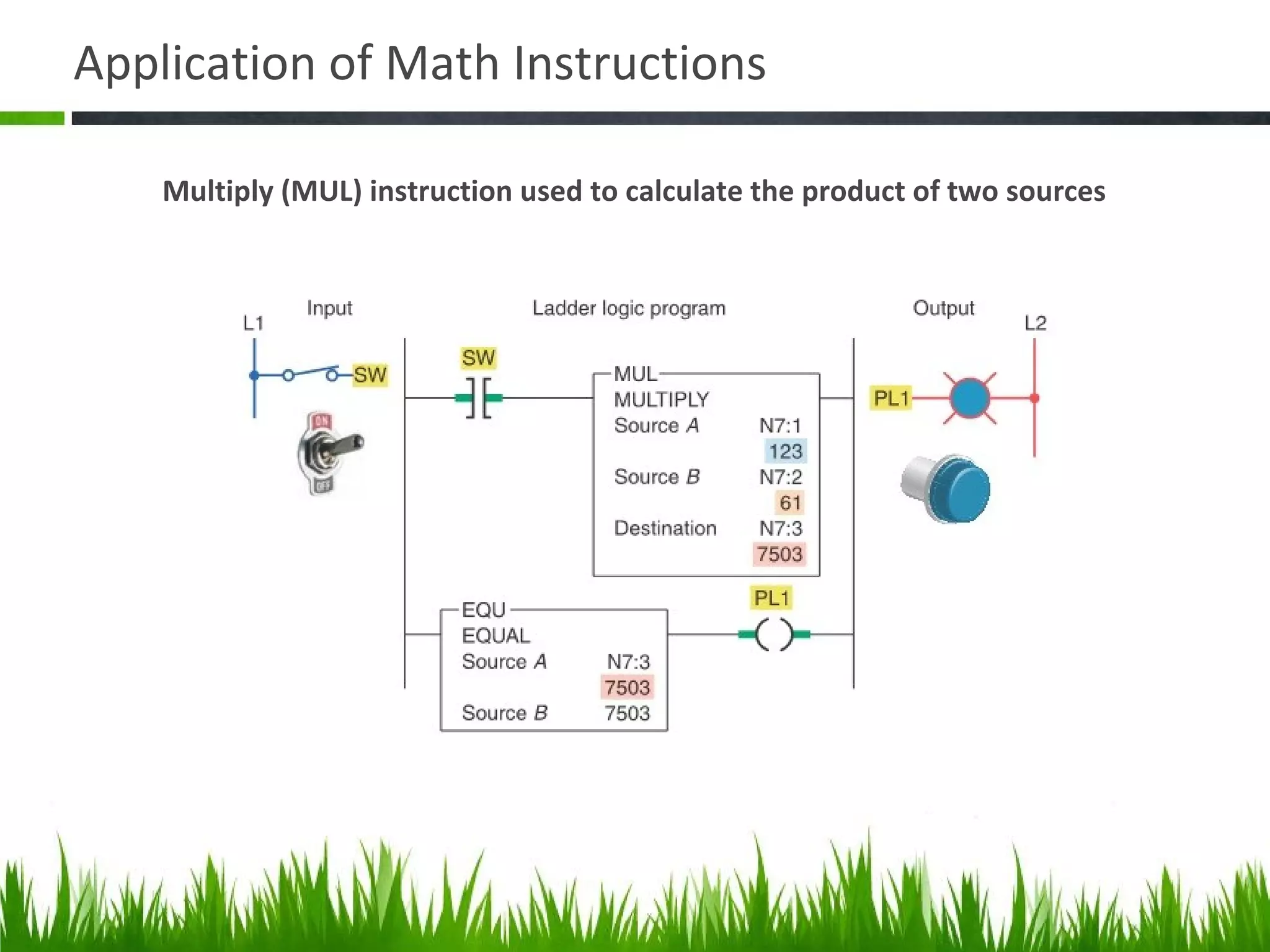 Application of Math Instructions

Multiply (MUL) instruction used to calculate the product of two sources

Input

L1

SW

ON

OFF

Ladder logic program

SW

MUL
MULTIPLY
Source A N7:1
123
Source B N7:2
61
Destination N7:3
7503

EQU
EQUAL
Source A N7:3
7503
Source B 7503

PL1

Output

L2

PL1